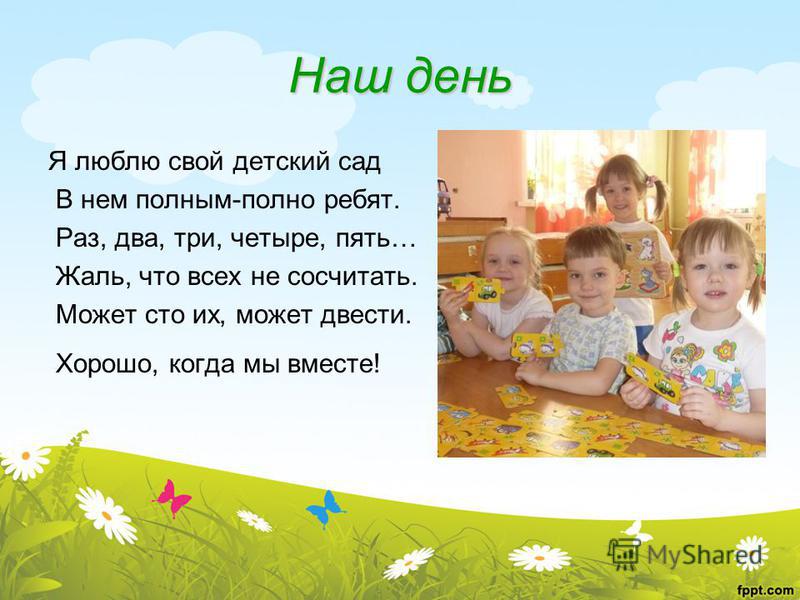 Наш день

Я люблю свой детский сад
В нем полным-полно ребят.
Раз, два, три, четыре, пять…
Жаль, что всех не сосчитать.
Может сто их, может двести.

Хорошо, когда мы вместе!

MyShared

fppt.com